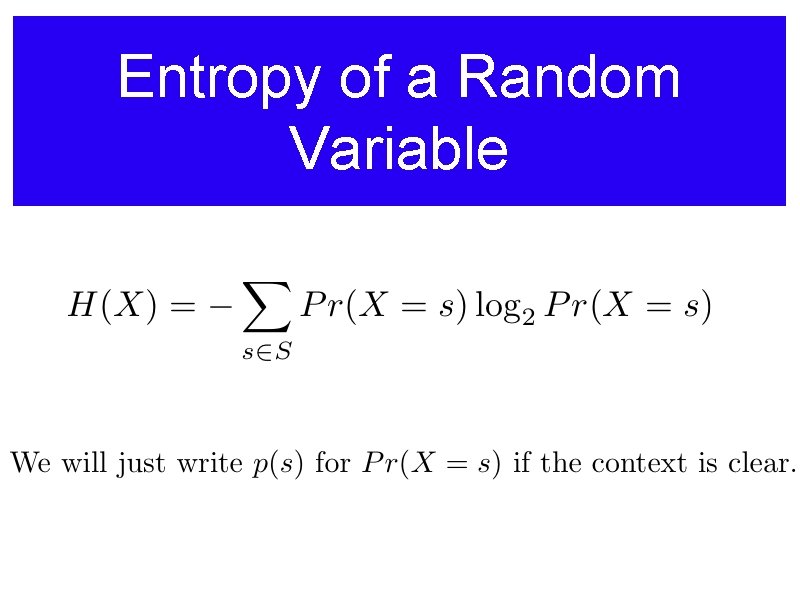 Entropy of a Random Variable

$H(X) = -\sum_{s \in S} Pr(X = s) \log_2 Pr(X = s)$

We will just write $p(s)$ for $Pr(X = s)$ if the context is clear.